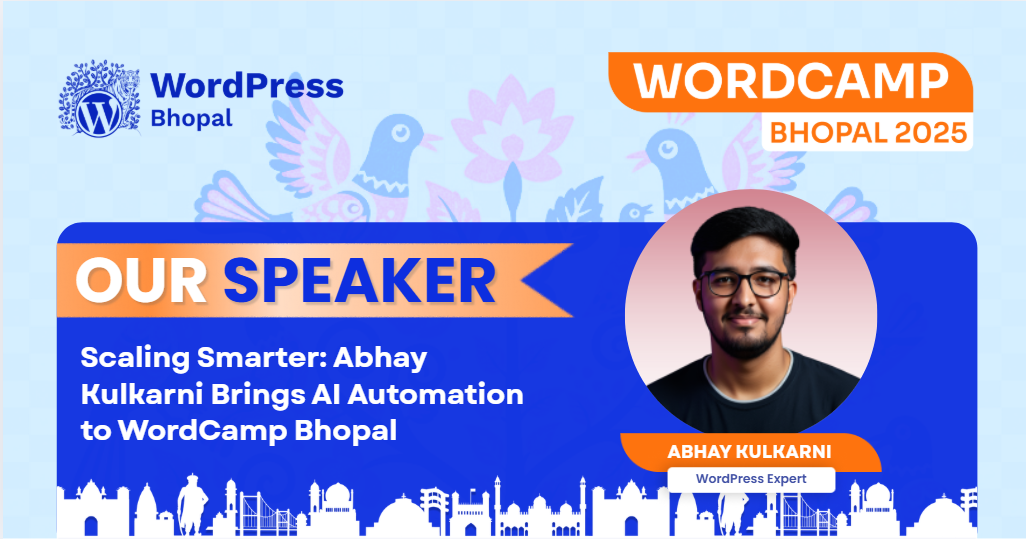 WordPress Bhopal

WORDCAMP
BHOPAL 2025

OUR SPEAKER

Scaling Smarter: Abhay Kulkarni Brings AI Automation to WordCamp Bhopal

ABHAY KULKARNI
WordPress Expert